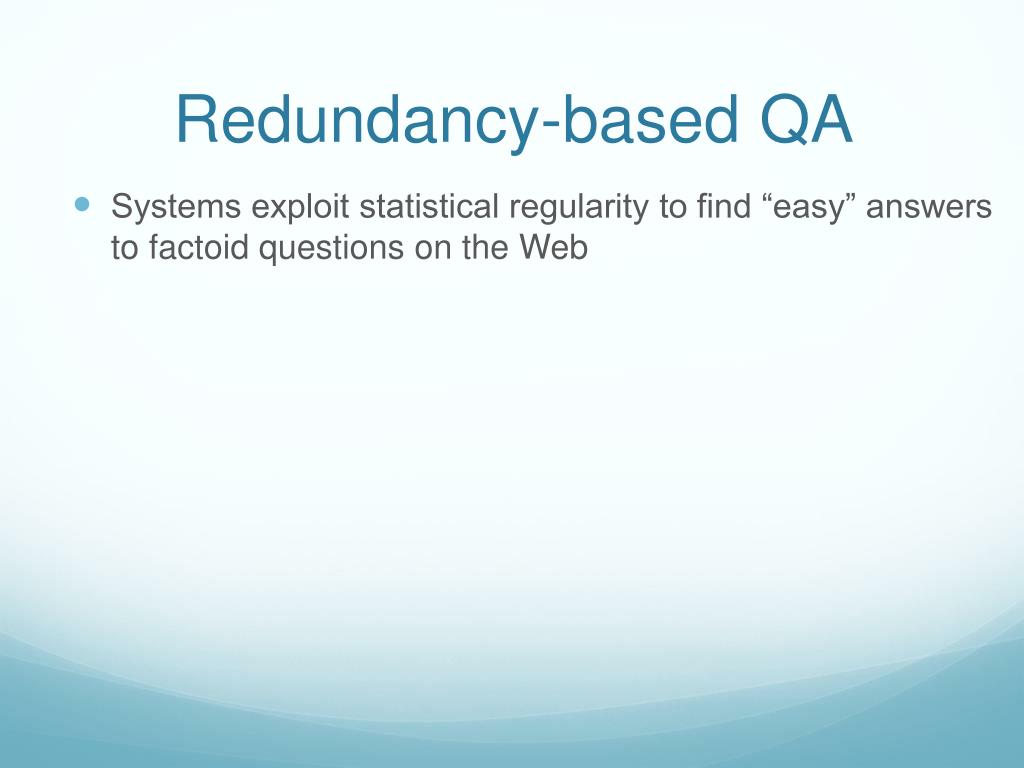 Redundancy-based QA

Systems exploit statistical regularity to find “easy” answers to factoid questions on the Web